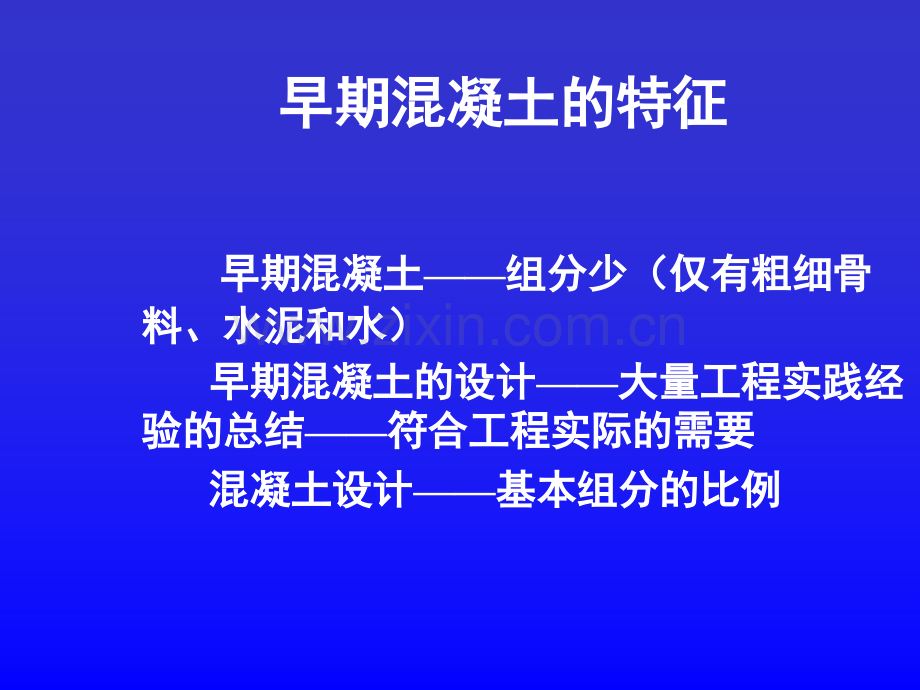 早期混凝土的特征

早期混凝土——组分少（仅有粗细骨料、水泥和水）

早期混凝土的设计——大量工程实践经验的总结——符合工程实际的需要

混凝土设计——基本组分的比例

www.zixin.com.cn